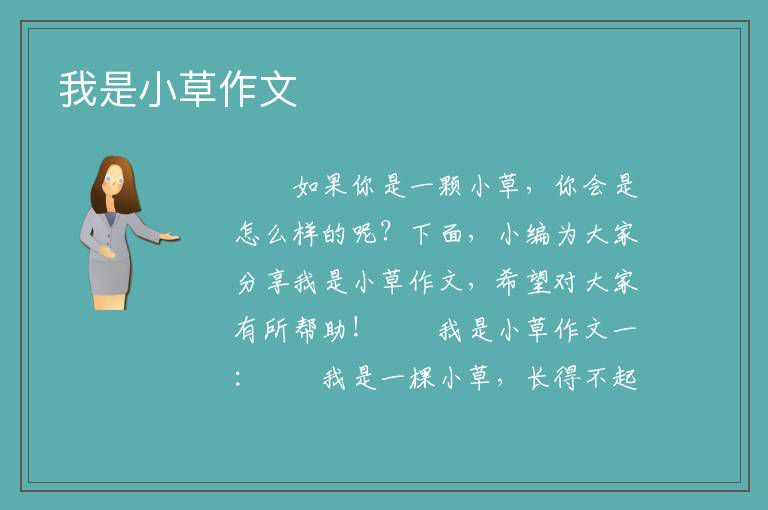 我是小草作文

如果你是一颗小草，你会是怎么样的呢？下面，小编为大家分享我是小草作文，希望对大家有所帮助！　　我是小草作文一：　　我是一棵小草，长得不起